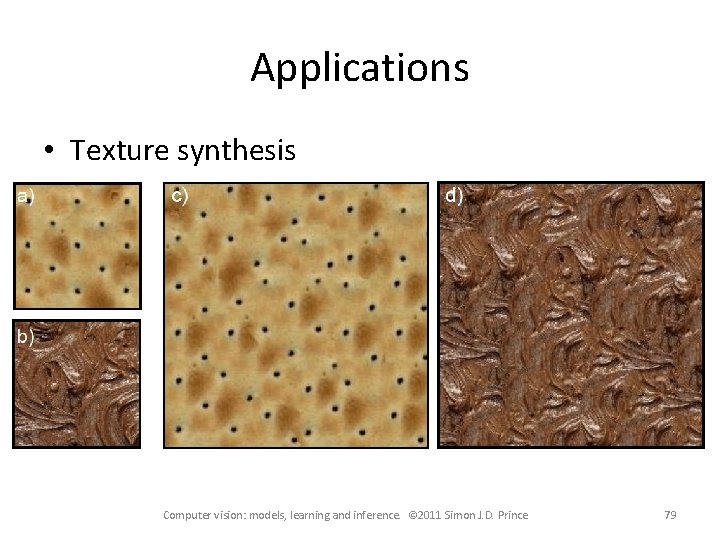 Applications

• Texture synthesis

a)

b)

c)

d)

Computer vision: models, learning and inference. ©2011 Simon J.D. Prince

79